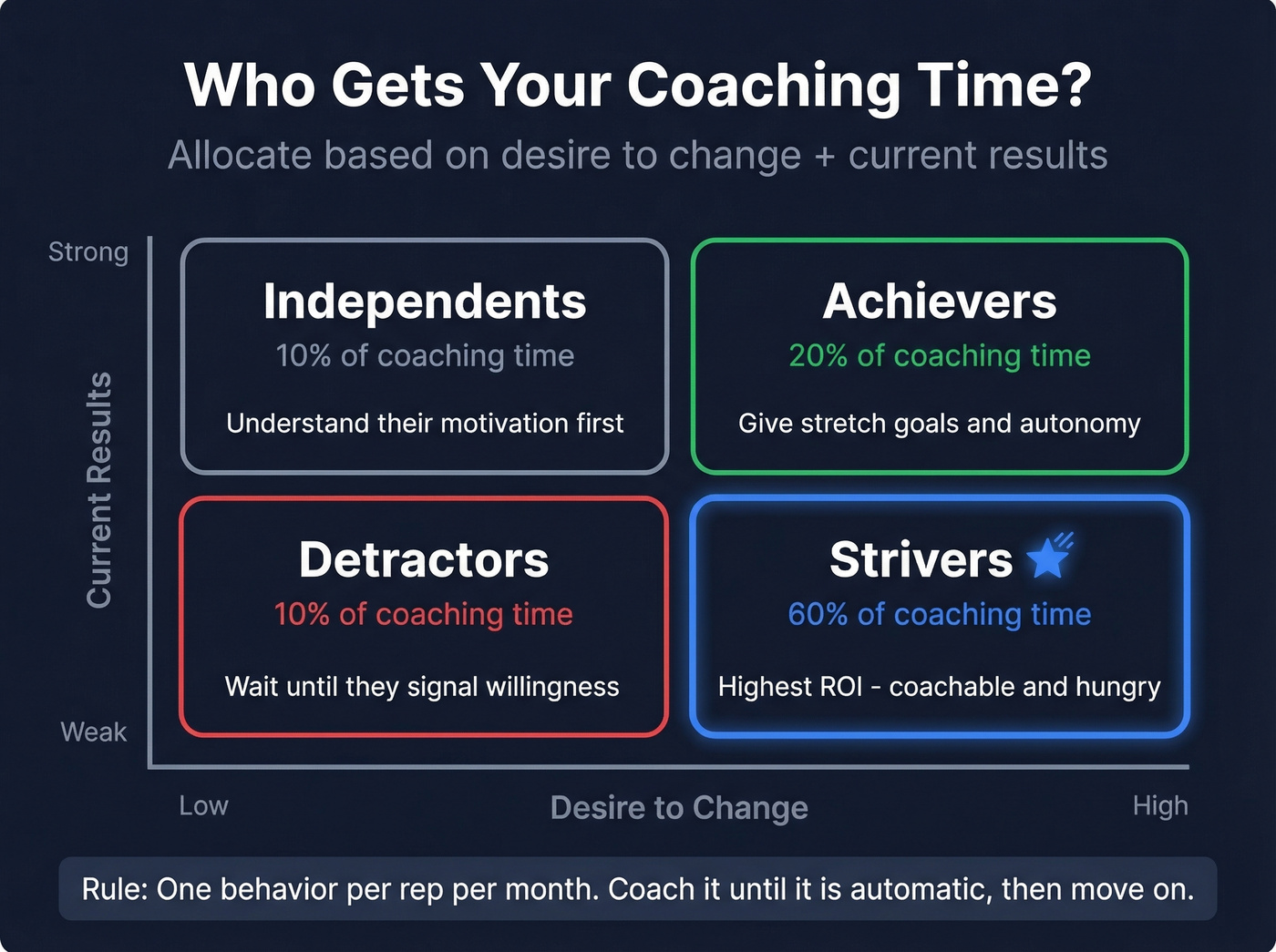 Who Gets Your Coaching Time?

Allocate based on desire to change + current results

Strong

Current Results

Weak

Independents
10% of coaching time
Understand their motivation first

Achievers
20% of coaching time
Give stretch goals and autonomy

Detractors
10% of coaching time
Wait until they signal willingness

Strivers
60% of coaching time
Highest ROI - coachable and hungry

Low

Desire to Change

High

Rule: One behavior per rep per month. Coach it until it is automatic, then move on.